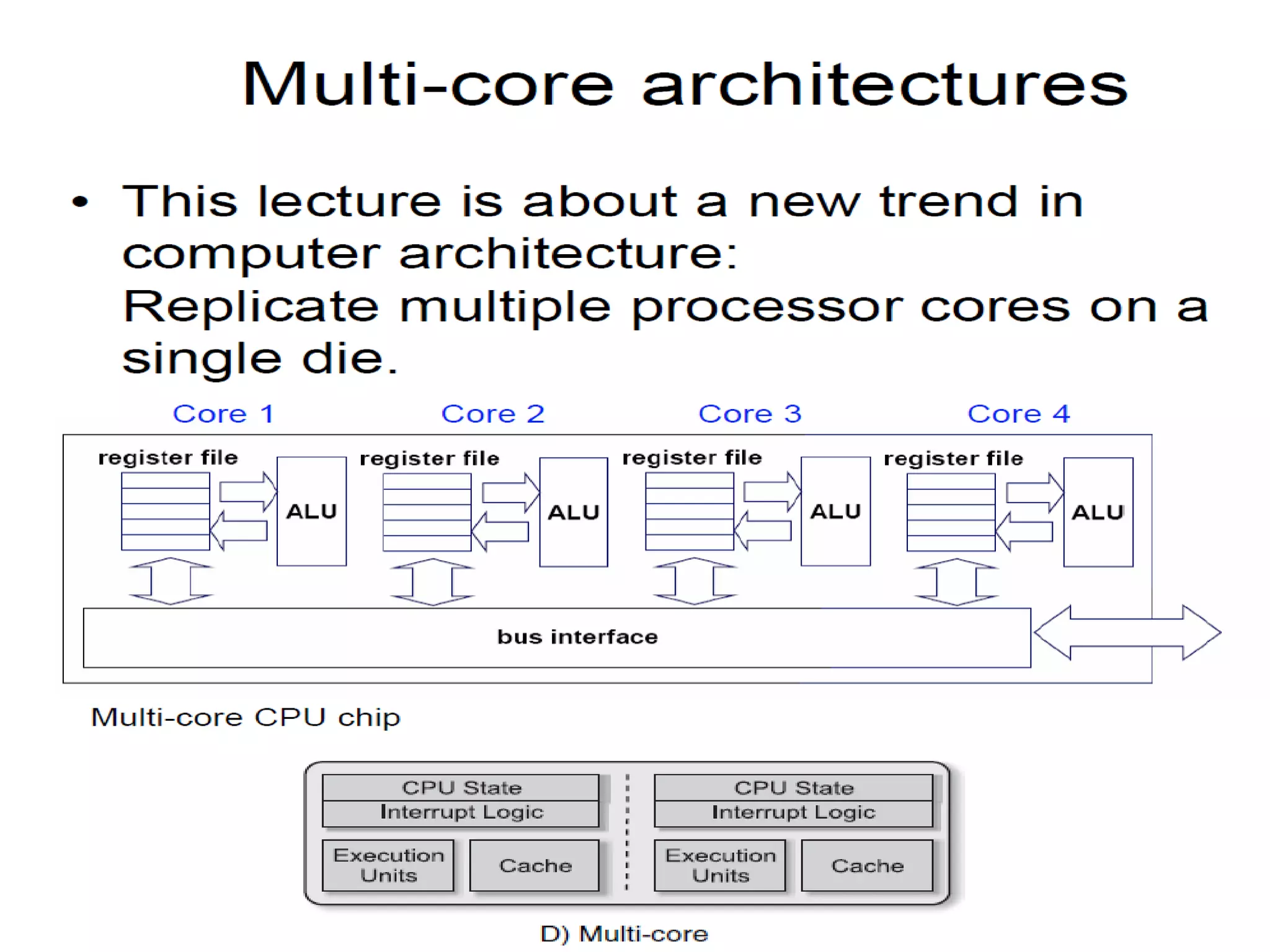 Multi-core architectures

• This lecture is about a new trend in computer architecture:
Replicate multiple processor cores on a single die.

Core 1
Core 2
Core 3
Core 4

register file
ALU
register file
ALU
register file
ALU
register file
ALU

bus interface

Multi-core CPU chip

CPU State
Interrupt Logic
Execution Units
Cache

CPU State
Interrupt Logic
Execution Units
Cache

D) Multi-core